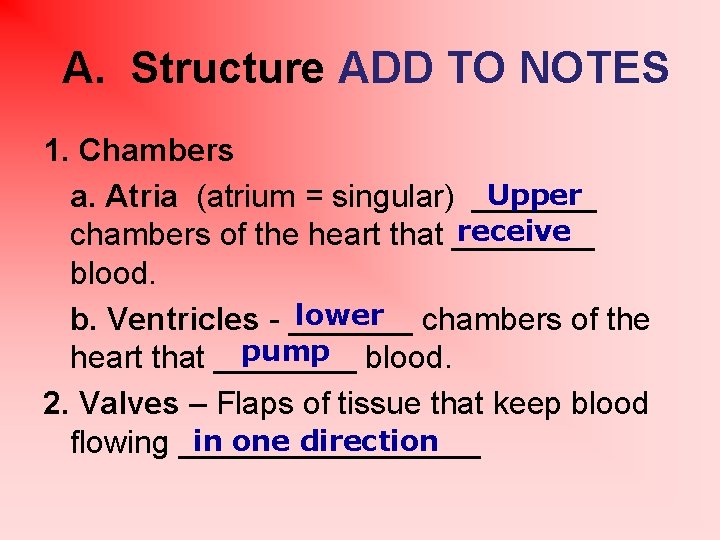 A. Structure ADD TO NOTES

1. Chambers

a. Atria (atrium = singular) Upper chambers of the heart that receive blood.

b. Ventricles - lower chambers of the heart that pump blood.

2. Valves – Flaps of tissue that keep blood flowing in one direction